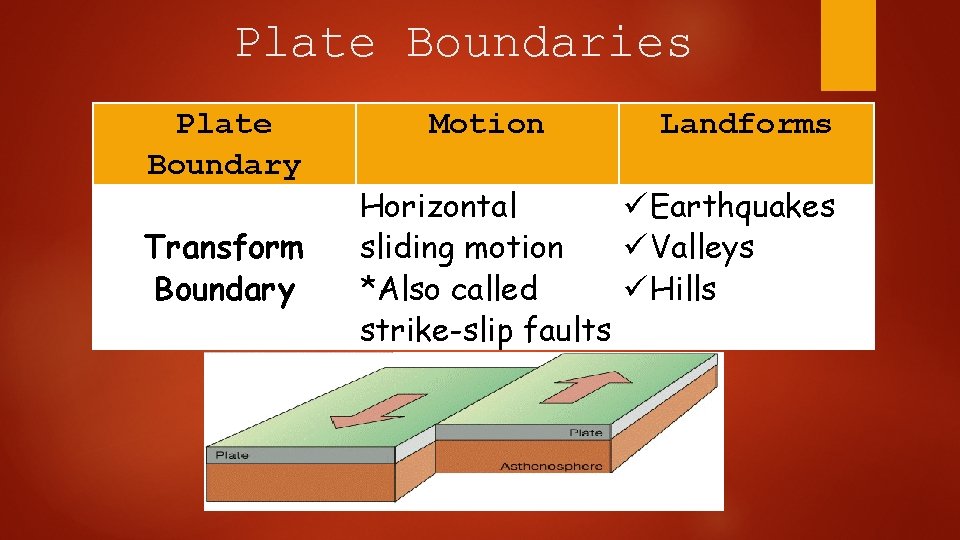 Plate Boundaries

| Plate Boundary | Motion | Landforms |
|---|---|---|
| Transform Boundary | Horizontal sliding motion *Also called strike-slip faults | ✓Earthquakes ✓Valleys ✓Hills |

Plate

Plate

Asthenosphere